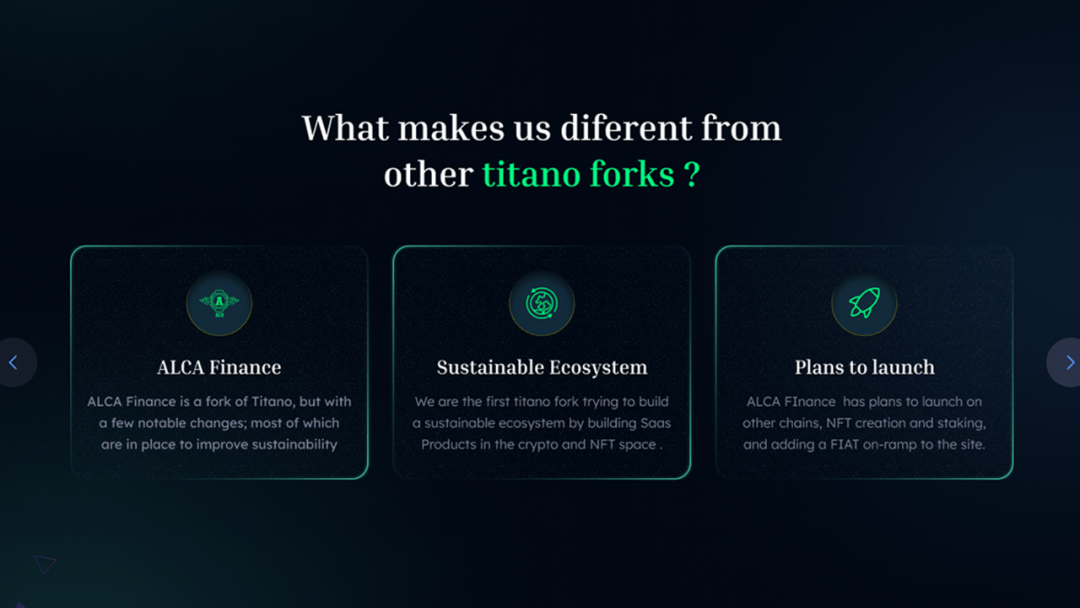 What makes us diferent from other titano forks ?

ALCA Finance

ALCA Finance is a fork of Titano, but with a few notable changes; most of which are in place to improve sustainability

Sustainable Ecosystem

We are the first titano fork trying to build a sustainable ecosystem by building Saas Products in the crypto and NFT space .

Plans to launch

ALCA FInance has plans to launch on other chains, NFT creation and staking, and adding a FIAT on-ramp to the site.